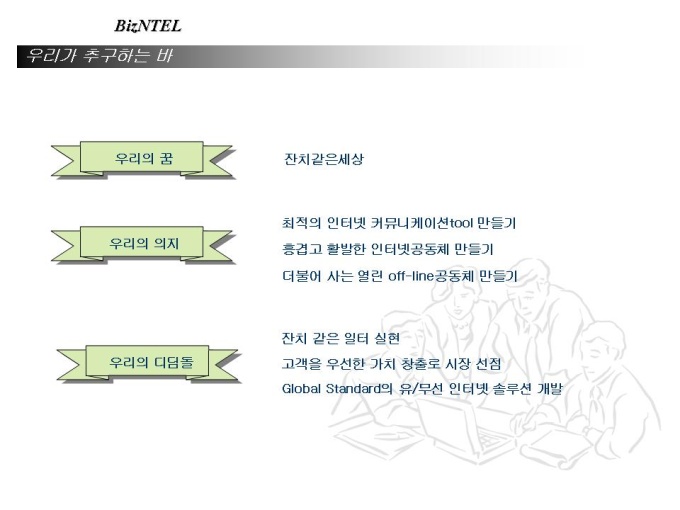 BizNTEL

우리가 추구하는 바

우리의 꿈

잔치같은세상

우리의 의지

최적의 인터넷 커뮤니케이션tool 만들기

흥겹고 활발한 인터넷공동체 만들기

더불어 사는 열린 off-line공동체 만들기

우리의 디딤돌

잔치 같은 일터 실현

고객을 우선한 가치 창출로 시장 선점

Global Standard의 유/무선 인터넷 솔루션 개발